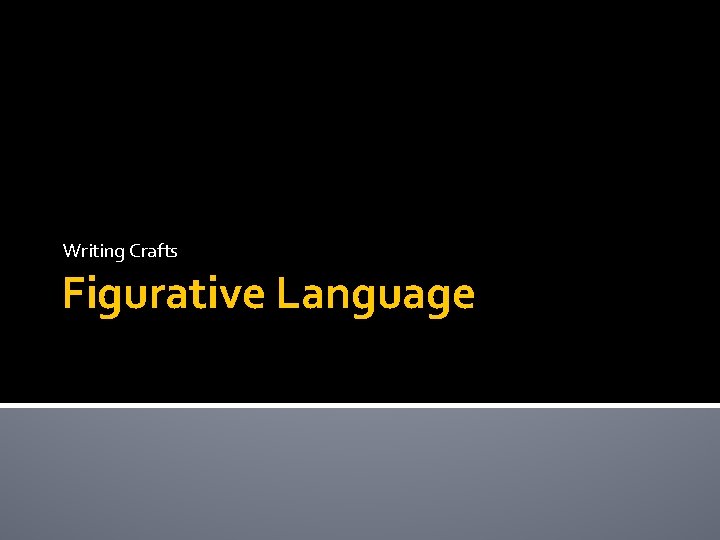 Writing Crafts

Figurative Language